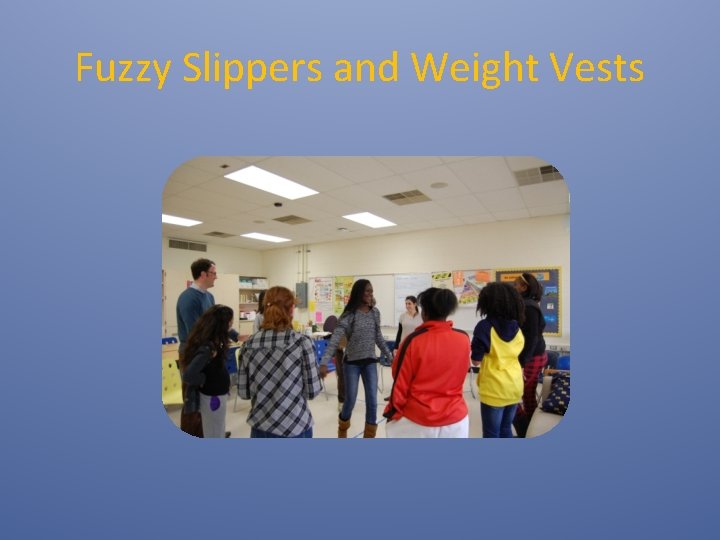 Fuzzy Slippers and Weight Vests